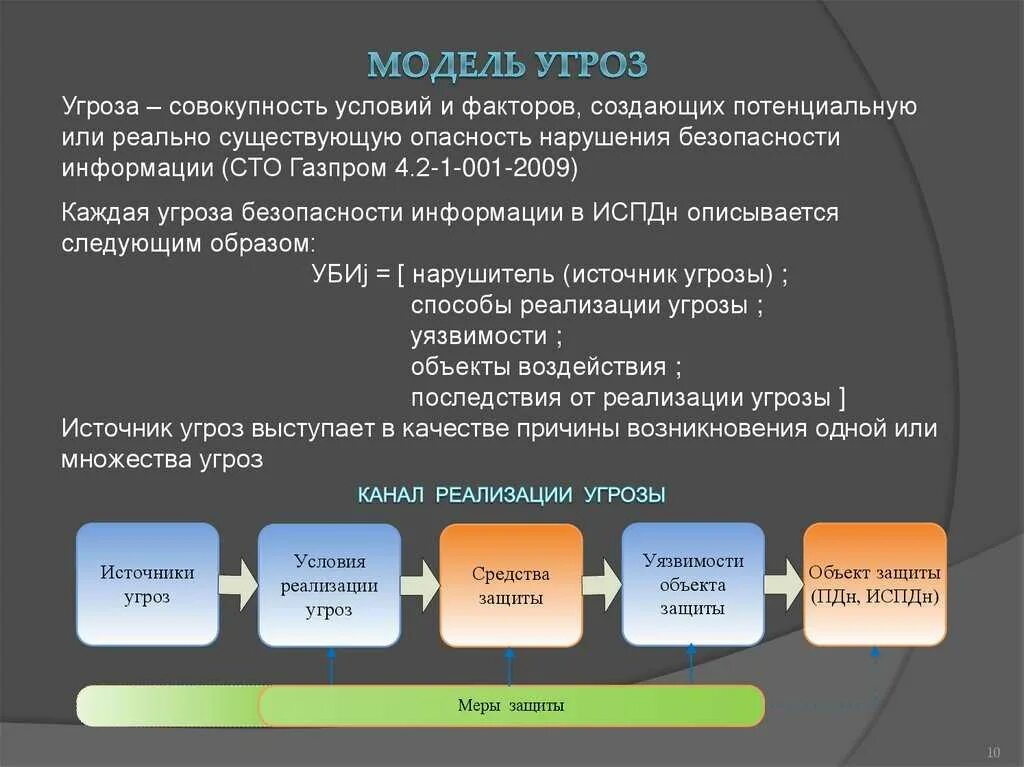 МОДЕЛЬ УГРОЗ

Угроза – совокупность условий и факторов, создающих потенциальную или реально существующую опасность нарушения безопасности информации (СТО Газпром 4.2-1-001-2009)

Каждая угроза безопасности информации в ИСПДн описывается следующим образом:
УБИj = [ нарушитель (источник угрозы) ;
способы реализации угрозы ;
уязвимости ;
объекты воздействия ;
последствия от реализации угрозы ]

Источник угроз выступает в качестве причины возникновения одной или множества угроз

КАНАЛ РЕАЛИЗАЦИИ УГРОЗЫ

Источники угроз

Условия реализации угроз

Средства защиты

Уязвимости объекта защиты

Объект защиты (ПДн, ИСПДн)

Меры защиты

10